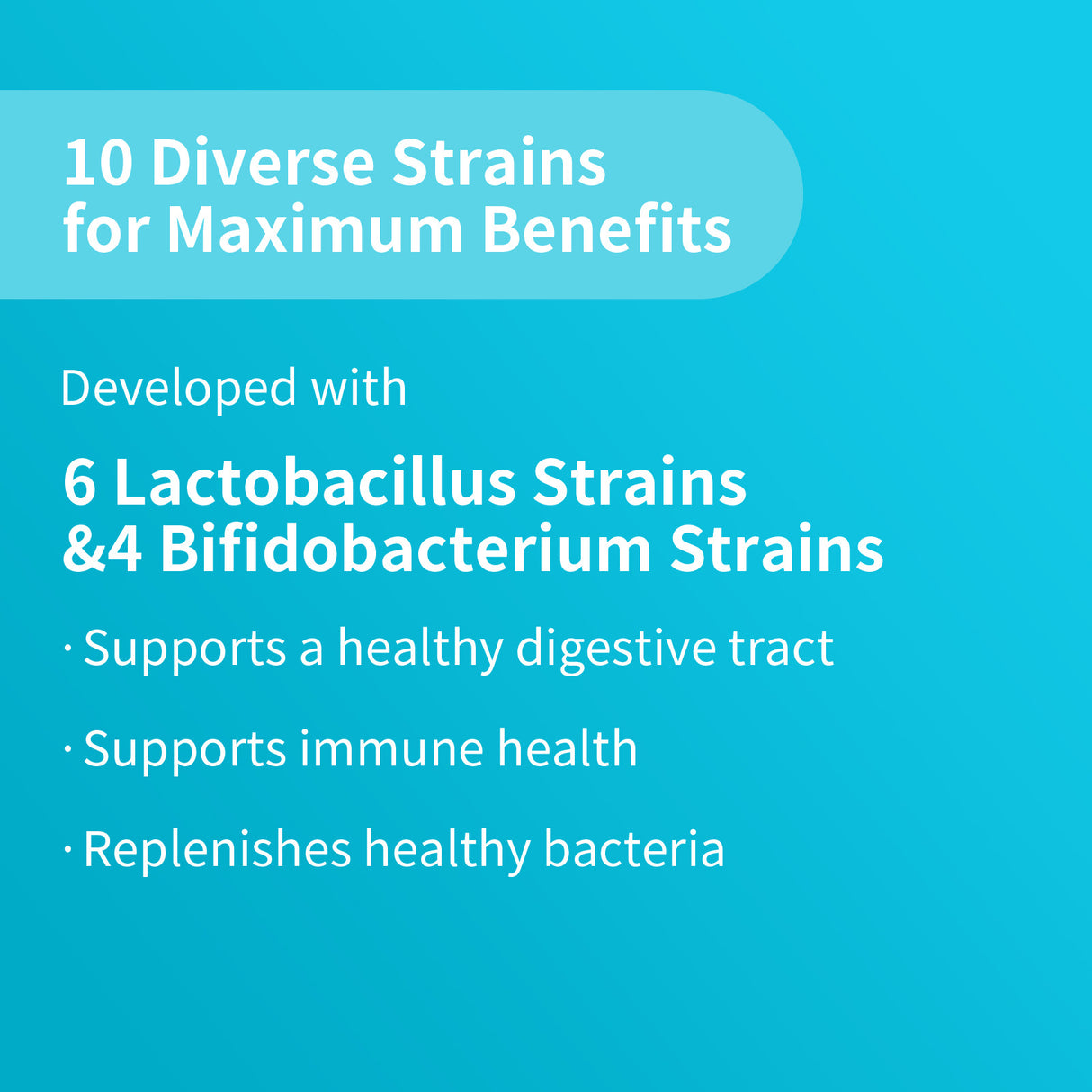 10 Diverse Strains for Maximum Benefits

Developed with

6 Lactobacillus Strains &4 Bifidobacterium Strains

· Supports a healthy digestive tract

· Supports immune health

· Replenishes healthy bacteria